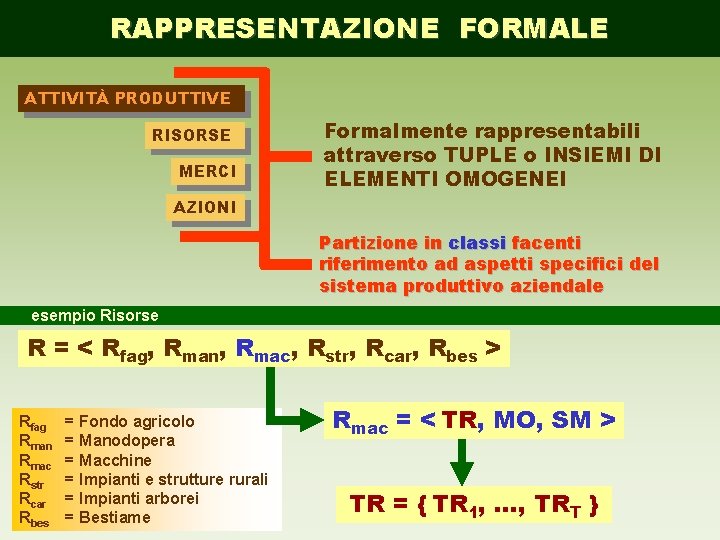 RAPPRESENTAZIONE FORMALE

ATTIVITÀ PRODUTTIVE

RISORSE

MERCI

AZIONI

Formalmente rappresentabili attraverso TUPLE o INSIEMI DI ELEMENTI OMOGENEI

Partizione in classi facenti riferimento ad aspetti specifici del sistema produttivo aziendale

esempio Risorse

$R = < R_{fag}, R_{man}, R_{mac}, R_{str}, R_{car}, R_{bes} >$

$R_{fag}$ = Fondo agricolo
$R_{man}$ = Manodopera
$R_{mac}$ = Macchine
$R_{str}$ = Impianti e strutture rurali
$R_{car}$ = Impianti arborei
$R_{bes}$ = Bestiame

$R_{mac} = < TR, MO, SM >$

$TR = \{ TR_1, ..., TR_T \}$